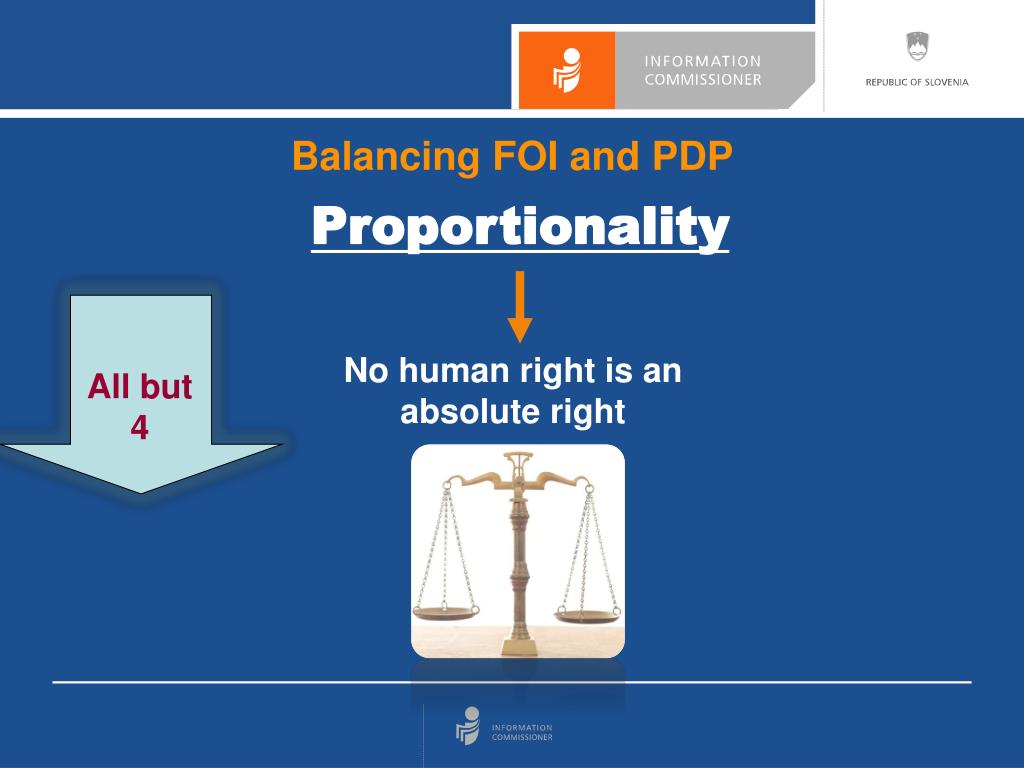 INFORMATION COMMISSIONER

REPUBLIC OF SLOVENIA

Balancing FOI and PDP

Proportionality

All but 4

No human right is an absolute right

INFORMATION COMMISSIONER